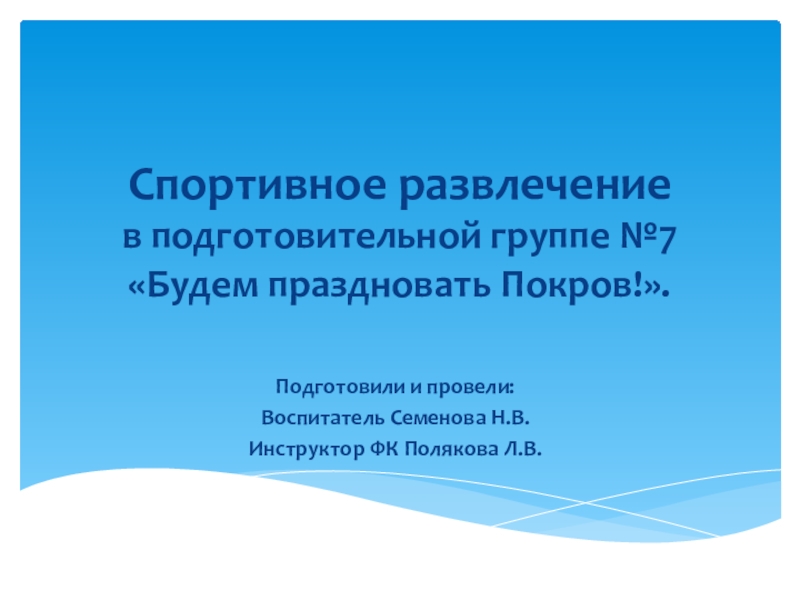 Спортивное развлечение
в подготовительной группе №7
«Будем праздновать Покров!».

Подготовили и провели:
Воспитатель Семенова Н.В.
Инструктор ФК Полякова Л.В.